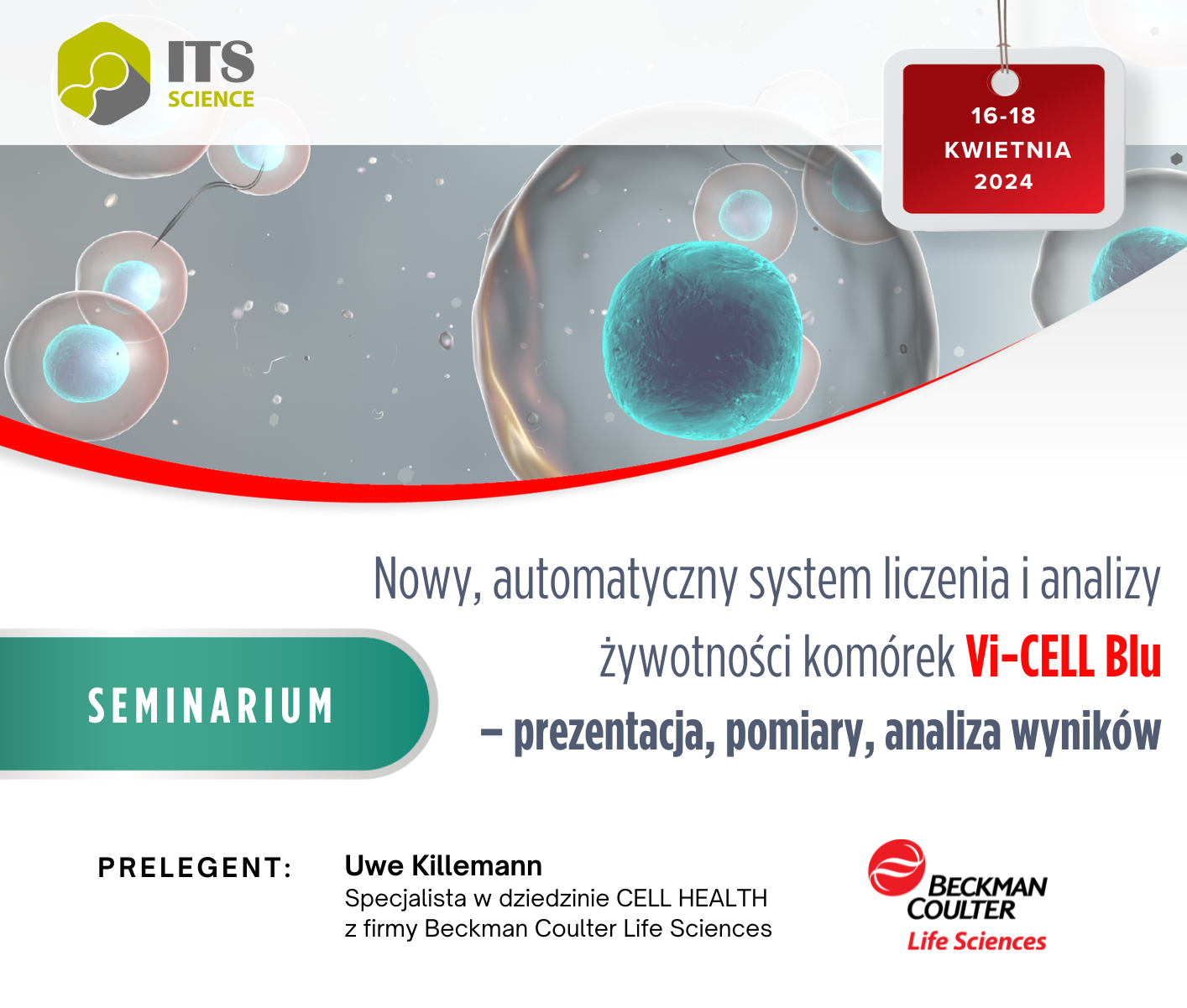 ITS
SCIENCE

16-18
KWIETNIA
2024

Nowy, automatyczny system liczenia i analizy żywotności komórek Vi-CELL Blu
– prezentacja, pomiary, analiza wyników

SEMINARIUM

PRELEGENT:

Uwe Killemann
Specjalista w dziedzinie CELL HEALTH
z firmy Beckman Coulter Life Sciences

BECKMAN
COULTER
Life Sciences